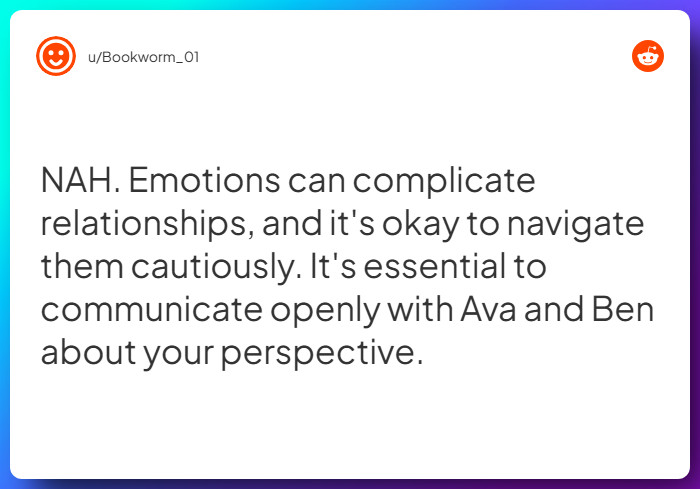 u/Bookworm_01

NAH. Emotions can complicate relationships, and it's okay to navigate them cautiously. It's essential to communicate openly with Ava and Ben about your perspective.